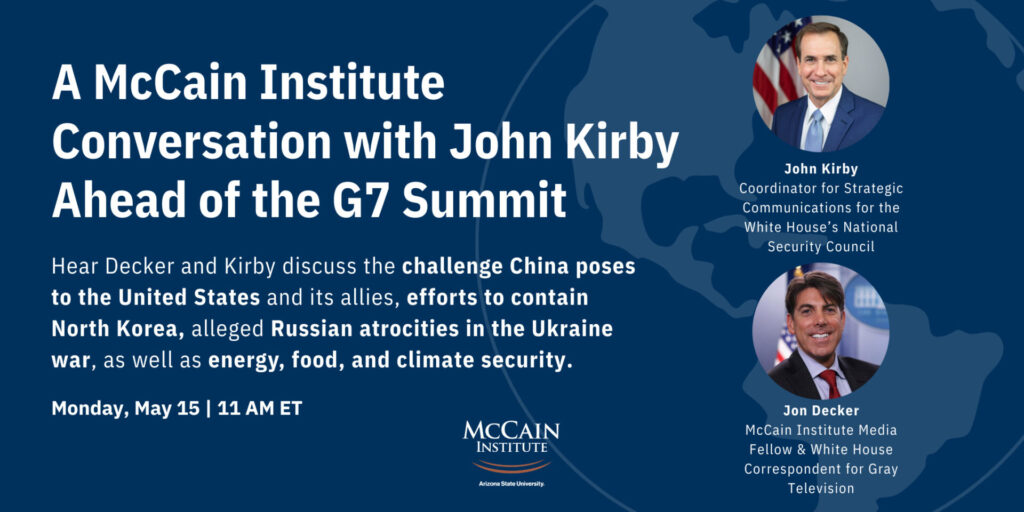 A McCain Institute Conversation with John Kirby Ahead of the G7 Summit

Hear Decker and Kirby discuss the challenge China poses to the United States and its allies, efforts to contain North Korea, alleged Russian atrocities in the Ukraine war, as well as energy, food, and climate security.

Monday, May 15 | 11 AM ET

McCAIN INSTITUTE
Arizona State University.

John Kirby
Coordinator for Strategic Communications for the White House's National Security Council

Jon Decker
McCain Institute Media Fellow & White House Correspondent for Gray Television